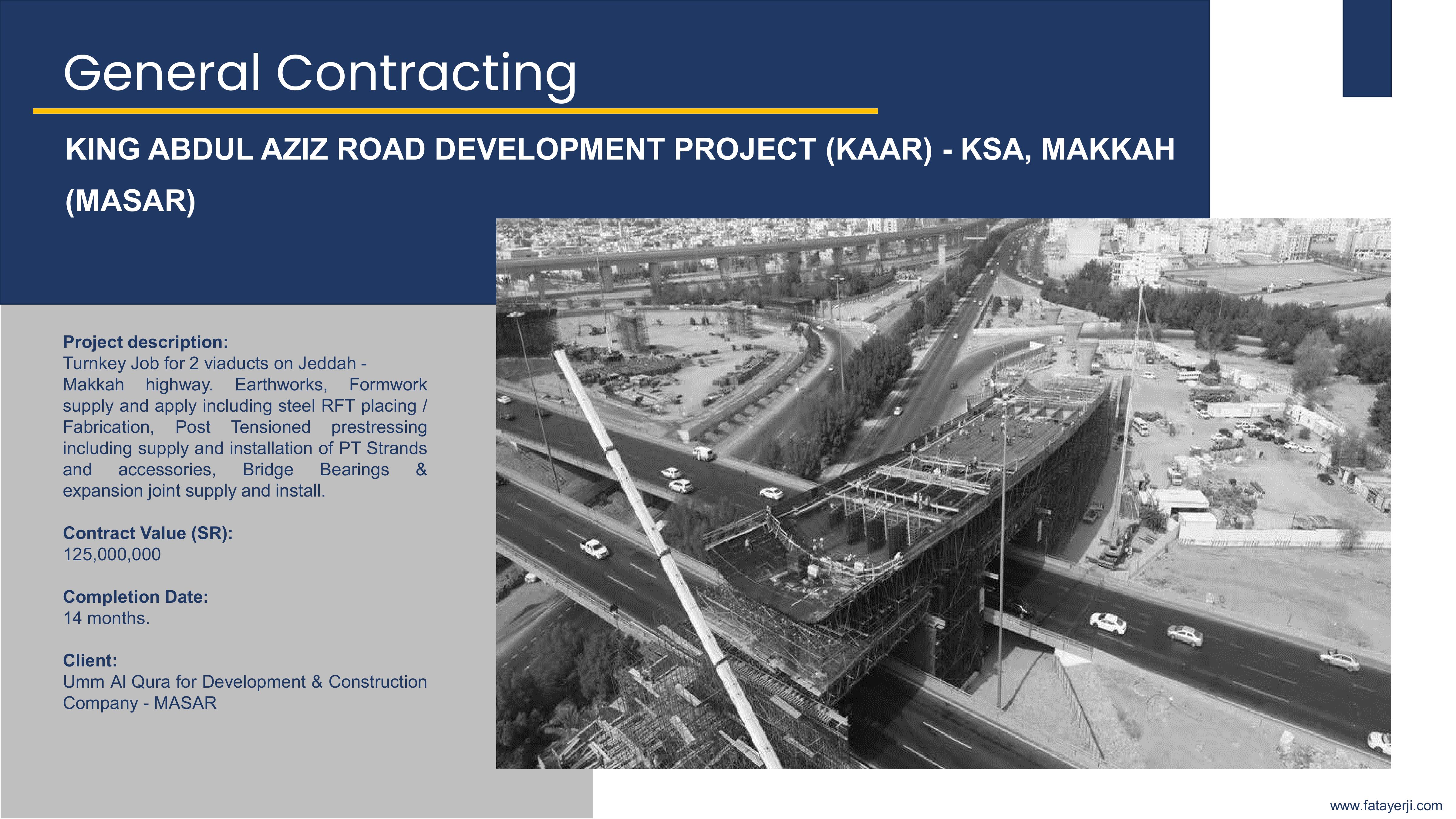 General Contracting

KING ABDUL AZIZ ROAD DEVELOPMENT PROJECT (KAAR) - KSA, MAKKAH (MASAR)

Project description:
Turnkey Job for 2 viaducts on Jeddah - Makkah highway. Earthworks, Formwork supply and apply including steel RFT placing / Fabrication, Post Tensioned prestressing including supply and installation of PT Strands and accessories, Bridge Bearings & expansion joint supply and install.

Contract Value (SR):
125,000,000

Completion Date:
14 months.

Client:
Umm Al Qura for Development & Construction Company - MASAR

www.fatayerji.com